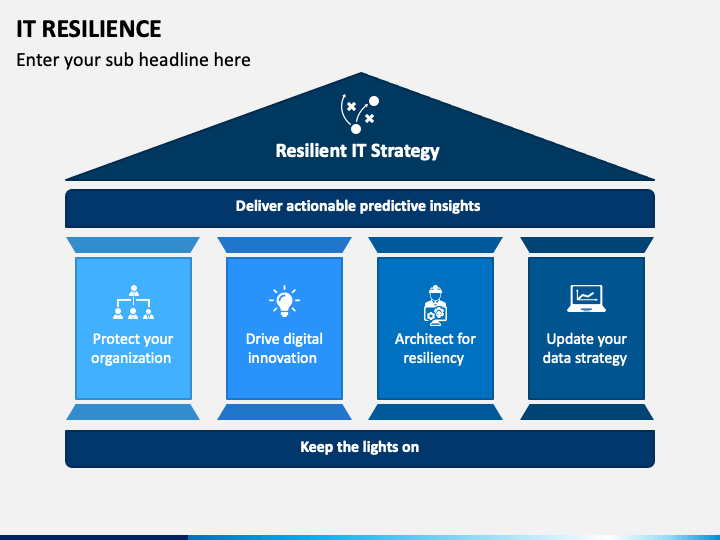 IT RESILIENCE

Enter your sub headline here

Resilient IT Strategy

Deliver actionable predictive insights

Protect your organization

Drive digital innovation

Architect for resiliency

Update your data strategy

Keep the lights on